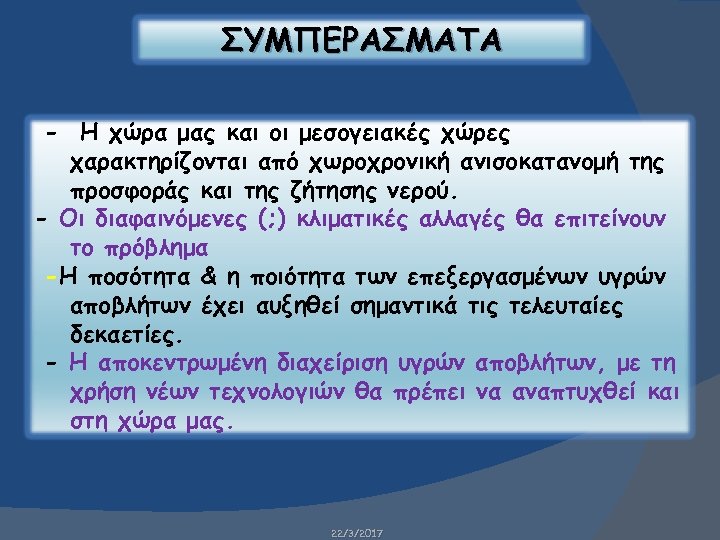 ΣΥΜΠΕΡΑΣΜΑΤΑ

- Η χώρα μας και οι μεσογειακές χώρες χαρακτηρίζονται από χωροχρονική ανισοκατανομή της προσφοράς και της ζήτησης νερού.

- Οι διαφαινόμενες (;) κλιματικές αλλαγές θα επιτείνουν το πρόβλημα

-Η ποσότητα & η ποιότητα των επεξεργασμένων υγρών αποβλήτων έχει αυξηθεί σημαντικά τις τελευταίες δεκαετίες.

- Η αποκεντρωμένη διαχείριση υγρών αποβλήτων, με τη χρήση νέων τεχνολογιών θα πρέπει να αναπτυχθεί και στη χώρα μας.

22/3/2017